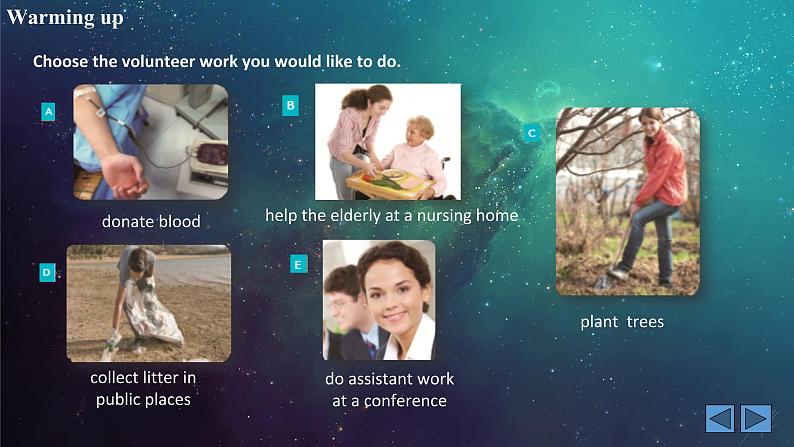 Warming up

Choose the volunteer work you would like to do.

A

donate blood

B

help the elderly at a nursing home

C

plant trees

D

collect litter in public places

E

do assistant work at a conference